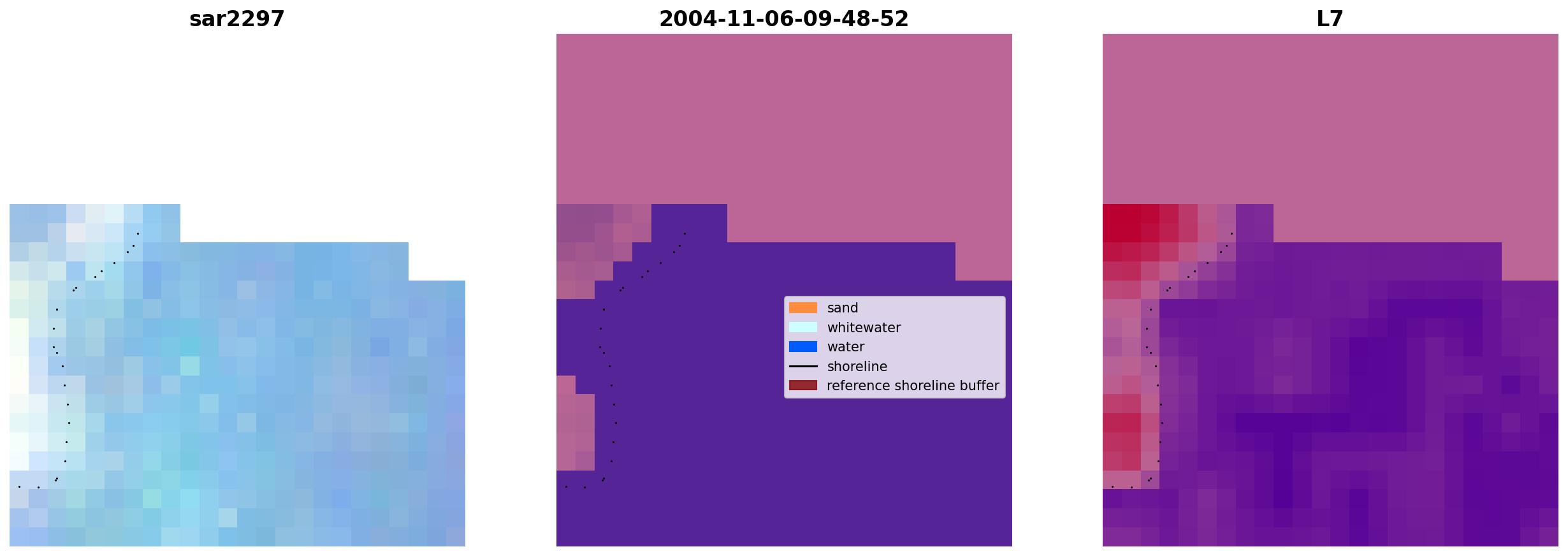 sar2297

2004-11-06-09-48-52

sand
whitewater
water
shoreline
reference shoreline buffer

L7